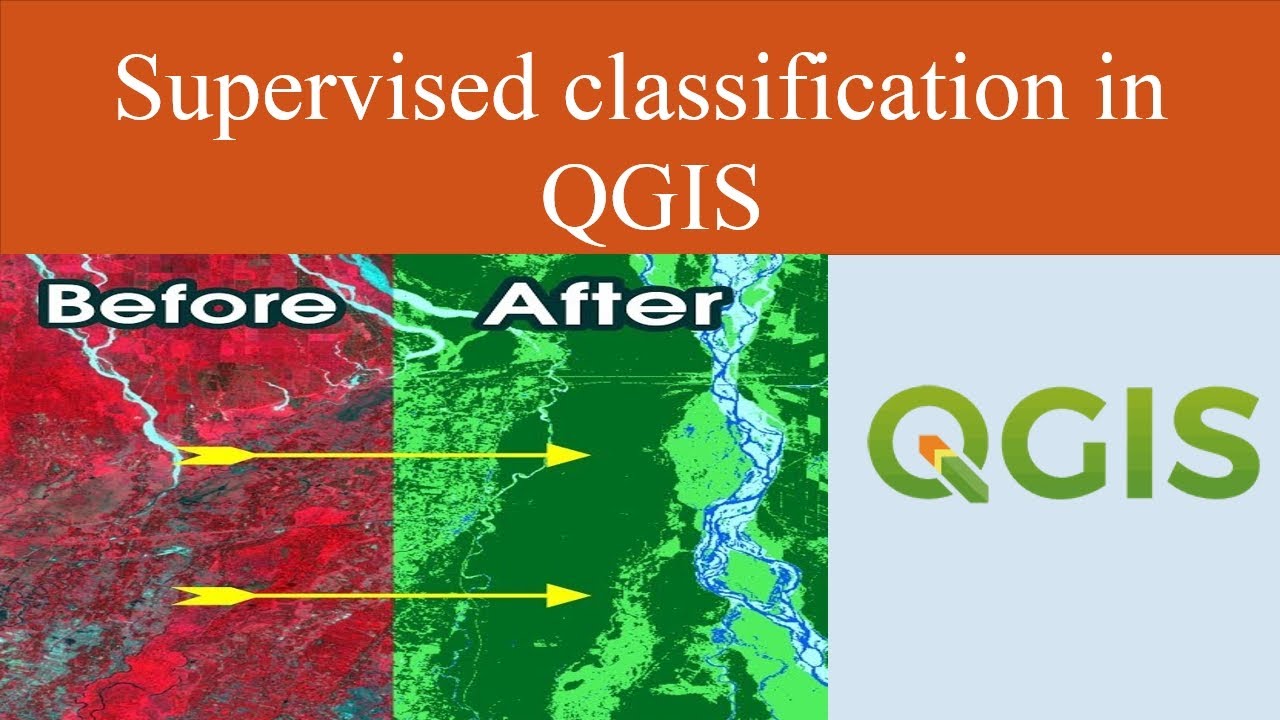 Supervised classification in QGIS

Before

After

QGIS